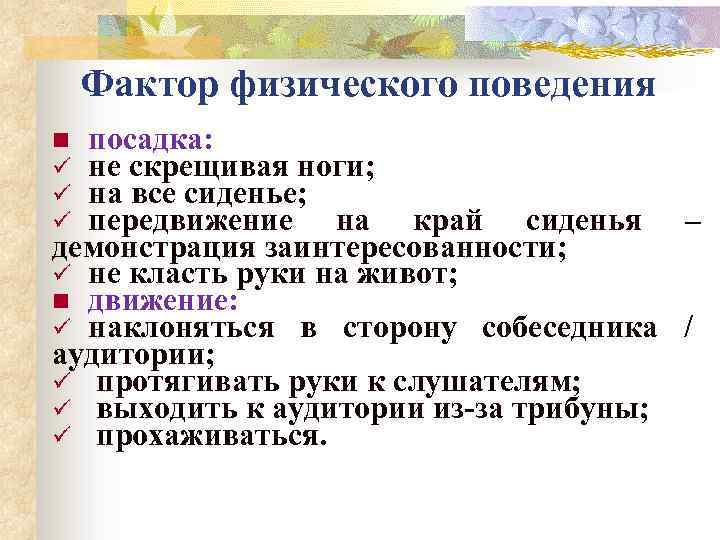 Фактор физического поведения

■ посадка:
✓ не скрещивая ноги;
✓ на все сиденье;
✓ передвижение на край сиденья – демонстрация заинтересованности;
✓ не класть руки на живот;
■ движение:
✓ наклоняться в сторону собеседника / аудитории;
✓ протягивать руки к слушателям;
✓ выходить к аудитории из-за трибуны;
✓ прохаживаться.